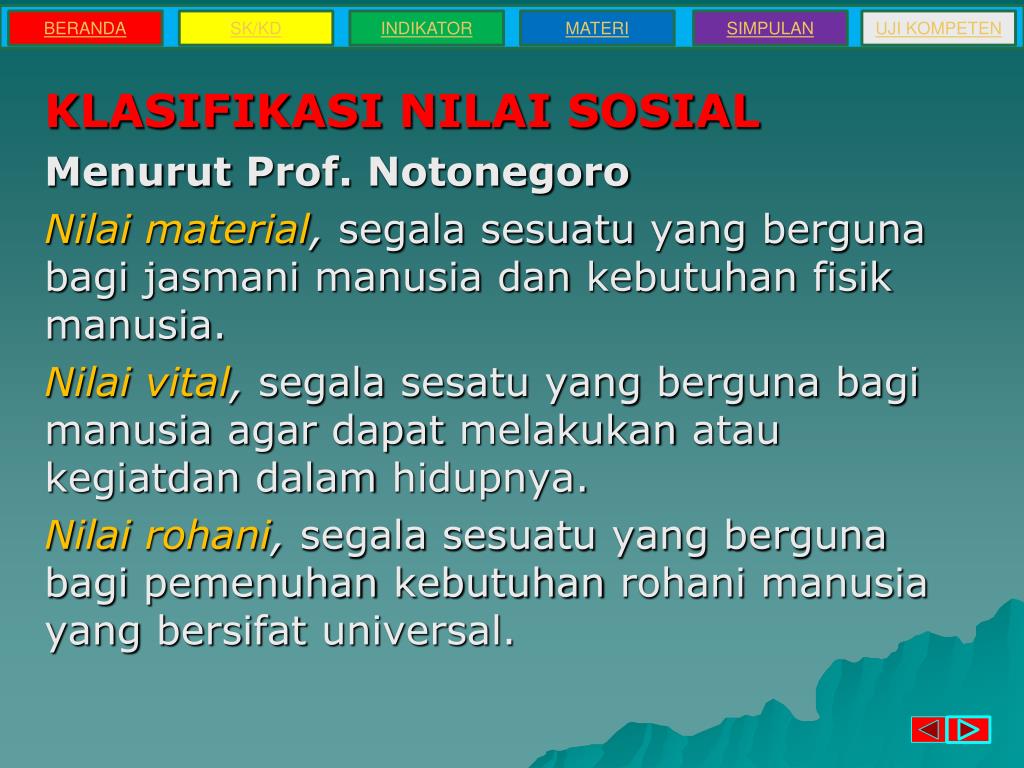 BERANDA SK/KD INDIKATOR MATERI SIMPULAN UJI KOMPETEN

KLASIFIKASI NILAI SOSIAL

Menurut Prof. Notonegoro

Nilai material, segala sesuatu yang berguna bagi jasmani manusia dan kebutuhan fisik manusia.

Nilai vital, segala sesatu yang berguna bagi manusia agar dapat melakukan atau kegiatdan dalam hidupnya.

Nilai rohani, segala sesuatu yang berguna bagi pemenuhan kebutuhan rohani manusia yang bersifat universal.